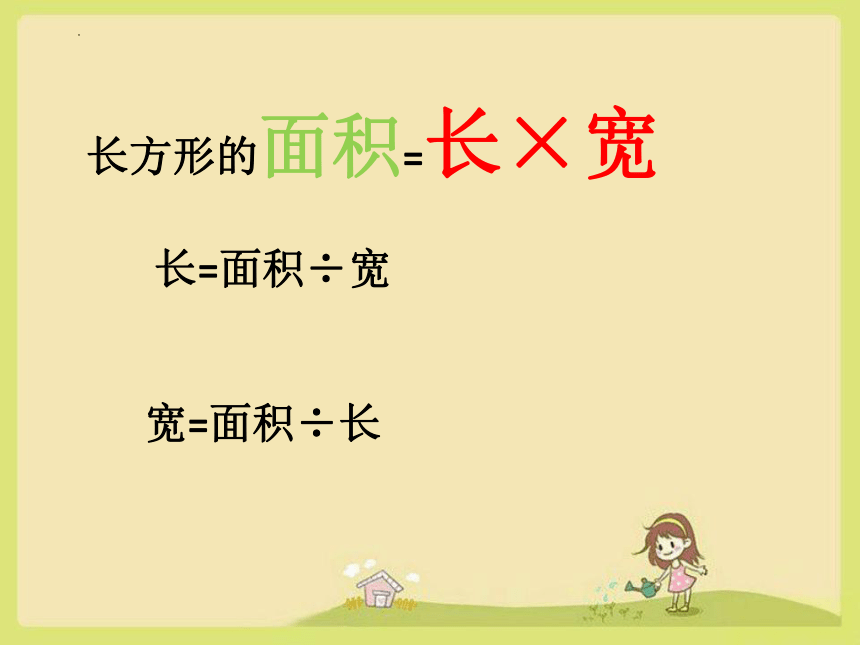 长方形的面积=长×宽

长=面积÷宽

宽=面积÷长